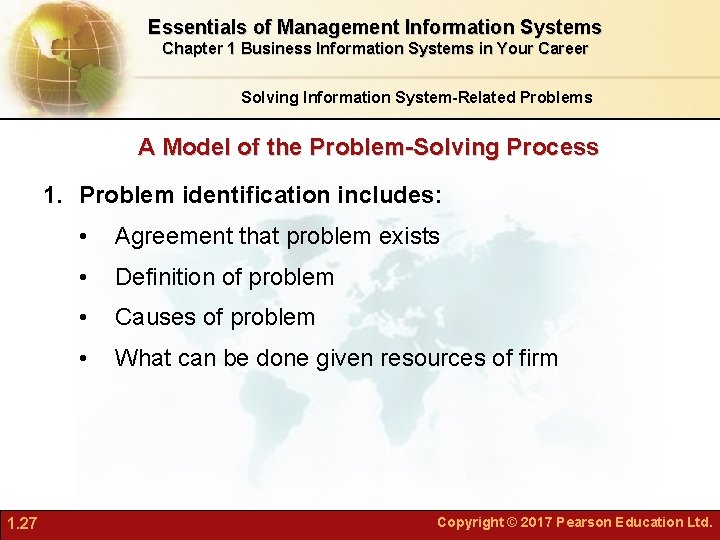 Essentials of Management Information Systems
Chapter 1 Business Information Systems in Your Career

Solving Information System-Related Problems

A Model of the Problem-Solving Process

1. Problem identification includes:

• Agreement that problem exists

• Definition of problem

• Causes of problem

• What can be done given resources of firm

1.27

Copyright © 2017 Pearson Education Ltd.